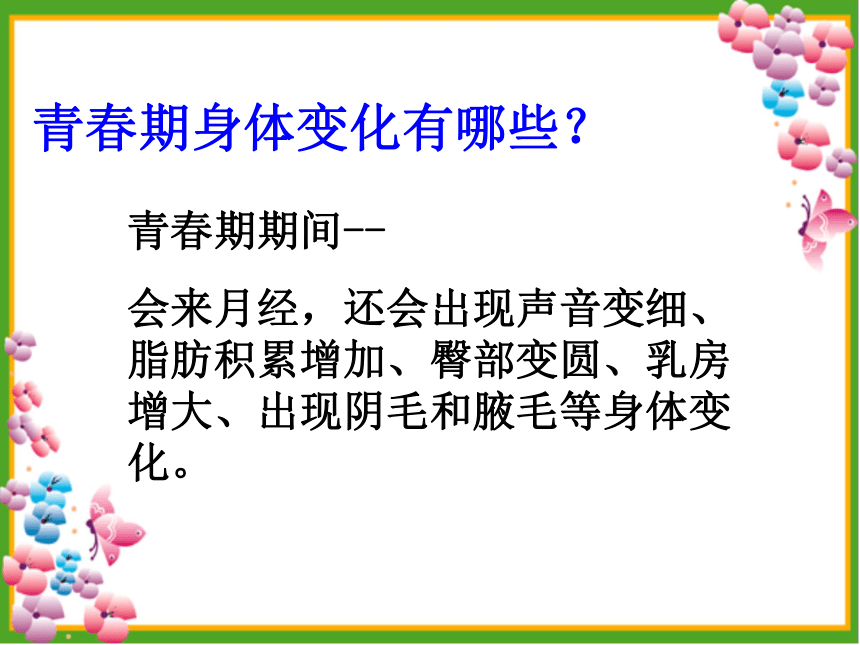 青春期身体变化有哪些？

青春期期间--

会来月经，还会出现声音变细、脂肪积累增加、臀部变圆、乳房增大、出现阴毛和腋毛等身体变化。